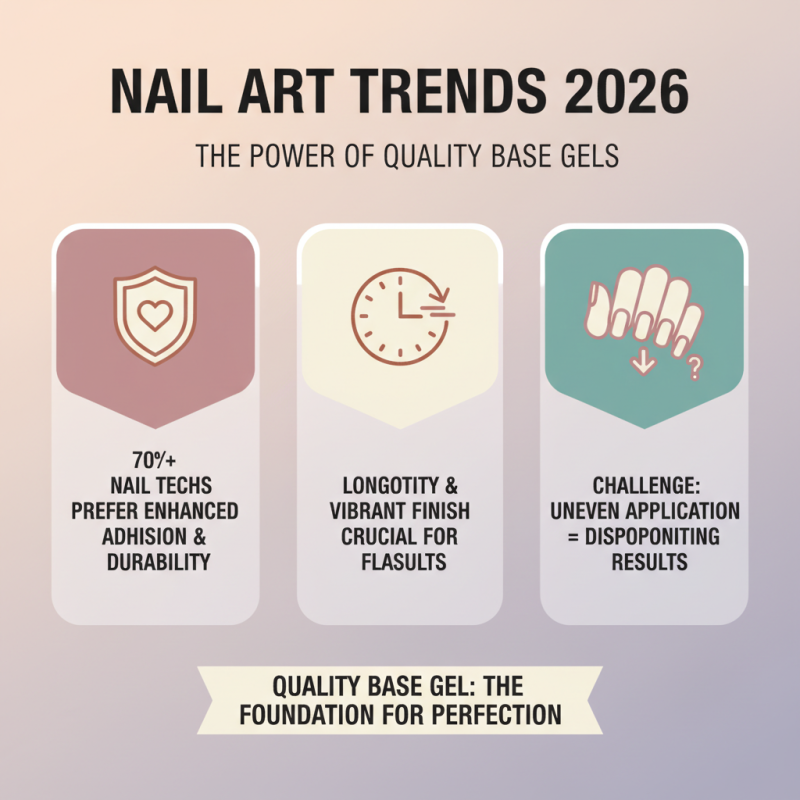 NAIL ART TRENDS 2026

THE POWER OF QUALITY BASE GELS

70%+
NAIL TECHS PREFER ENHANCED ADHISION & DURABILITY

LONGOTITY & VIBRANT FINISH CRUCIAL FOR FLASULTS

CHALLENGE: UNEVEN APPLICATION = DISPOPONITING RESULTS

?

QUALITY BASE GEL: THE FOUNDATION FOR PERFECTION